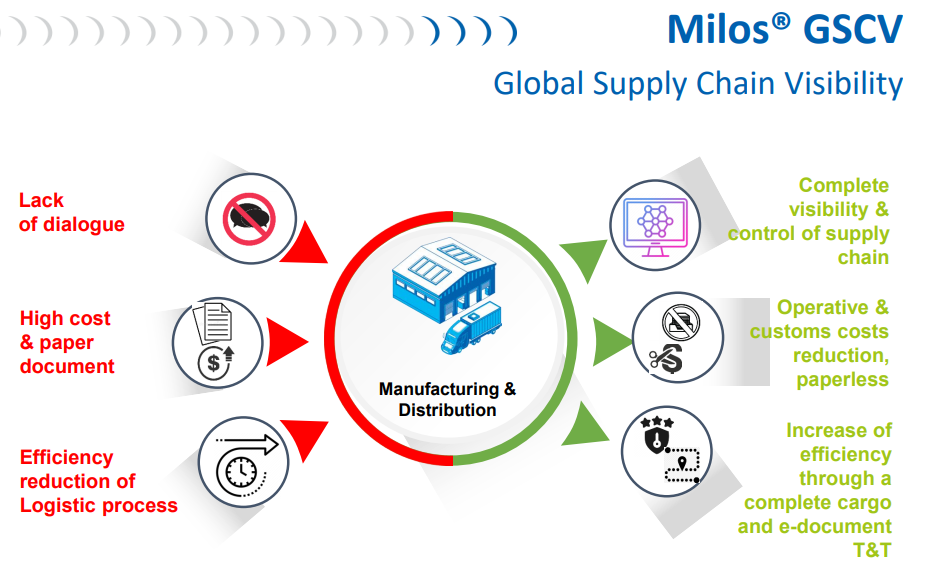 Milos® GSCV

Global Supply Chain Visibility

Lack of dialogue

High cost & paper document

Efficiency reduction of Logistic process

Manufacturing & Distribution

Complete visibility & control of supply chain

Operative & customs costs reduction, paperless

Increase of efficiency through a complete cargo and e-document T&T